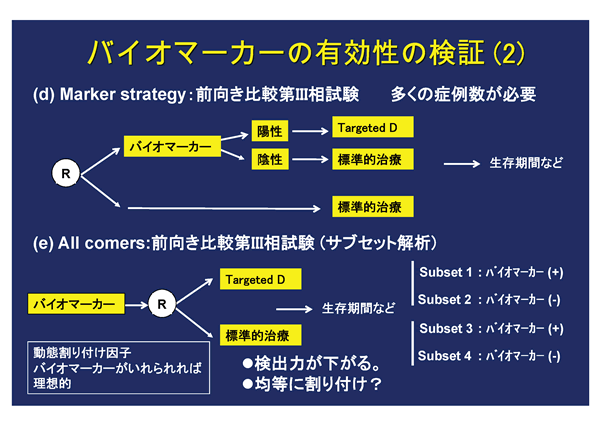 バイオマーカーの有効性の検証 (2)

(d) Marker strategy：前向き比較第Ⅲ相試験　　多くの症例数が必要

R

バイオマーカー

陽性

Targeted D

陰性

標準的治療

生存期間など

標準的治療

(e) All comers:前向き比較第Ⅲ相試験（サブセット解析）

バイオマーカー

R

Targeted D

標準的治療

生存期間など

Subset 1 : バイオマーカー (+)

Subset 2 : バイオマーカー (-)

Subset 3 : バイオマーカー (+)

Subset 4 : バイオマーカー (-)

動態割り付け因子
バイオマーカーがいれられれば
理想的

●検出力が下がる。
●均等に割り付け？